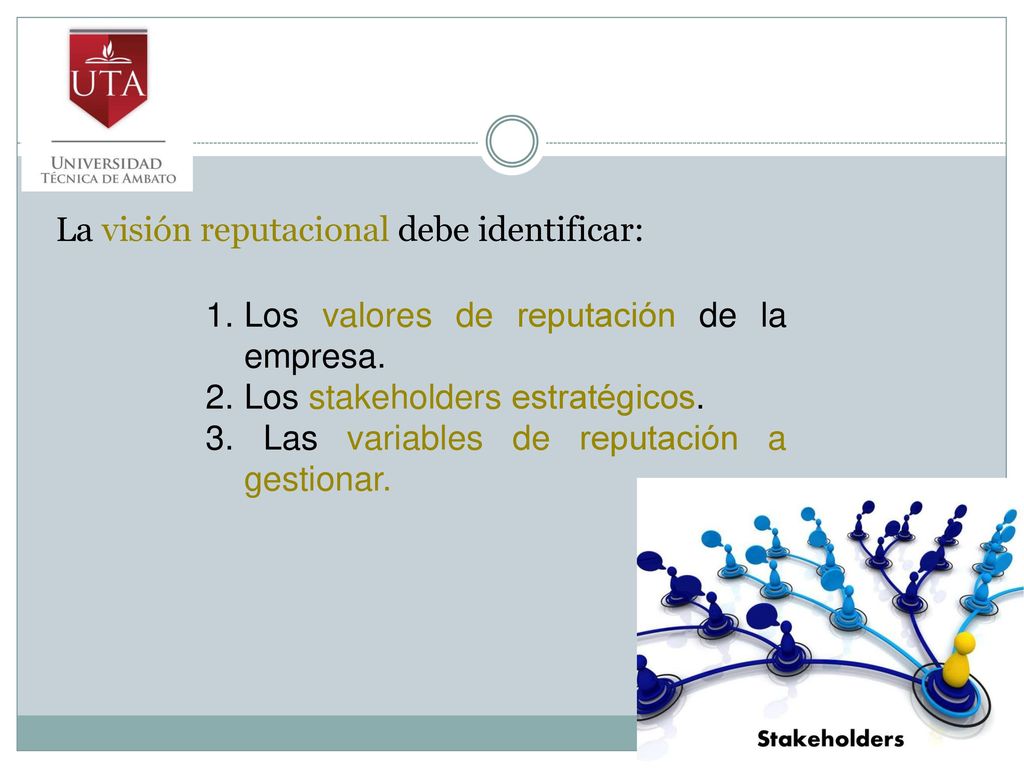 UTA

UNIVERSIDAD TÉCNICA DE AMBATO

La visión reputacional debe identificar:

1. Los valores de reputación de la empresa.
2. Los stakeholders estratégicos.
3. Las variables de reputación a gestionar.

Stakeholders